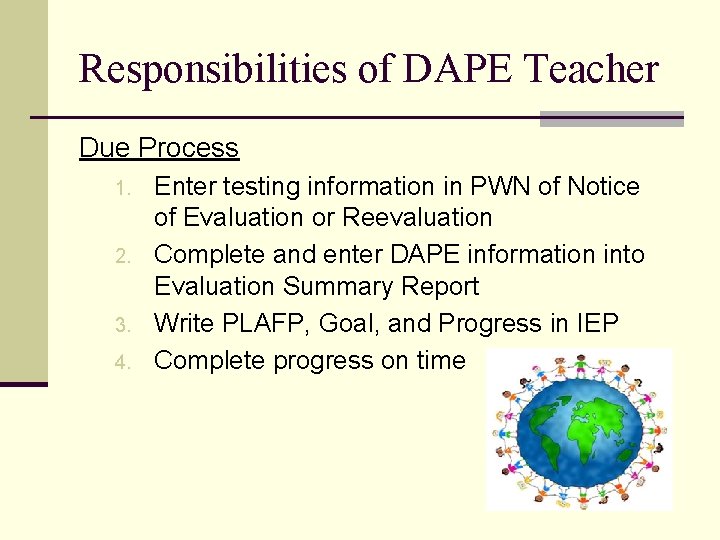 Responsibilities of DAPE Teacher

Due Process

1. Enter testing information in PWN of Notice of Evaluation or Reevaluation
2. Complete and enter DAPE information into Evaluation Summary Report
3. Write PLAFP, Goal, and Progress in IEP
4. Complete progress on time